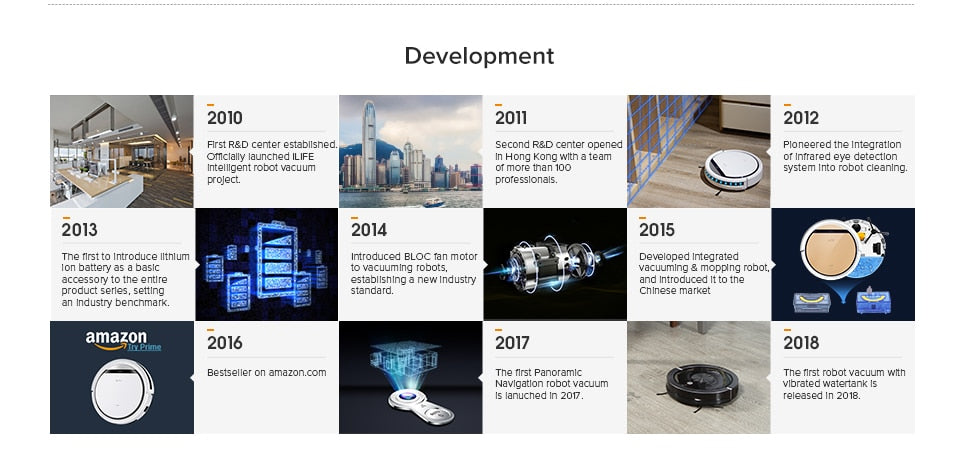 Development

2010

First R&D center established. Officially launched ILIFE intelligent robot vacuum project.

2011

Second R&D center opened in Hong Kong with a team of more than 100 professionals.

2012

Pioneered the integration of infrared eye detection system into robot cleaning.

2013

The first to introduce lithium ion battery as a basic accessory to the entire product series, setting an industry benchmark.

2014

Introduced BLOC fan motor to vacuuming robots, establishing a new industry standard.

2015

Developed integrated vacuuming & mopping robot, and introduced it to the Chinese market

amazon
Try Prime

2016

Bestseller on amazon.com

2017

The first Panoramic Navigation robot vacuum is lanuched in 2017.

2018

The first robot vacuum with vibrated watertank is released in 2018.